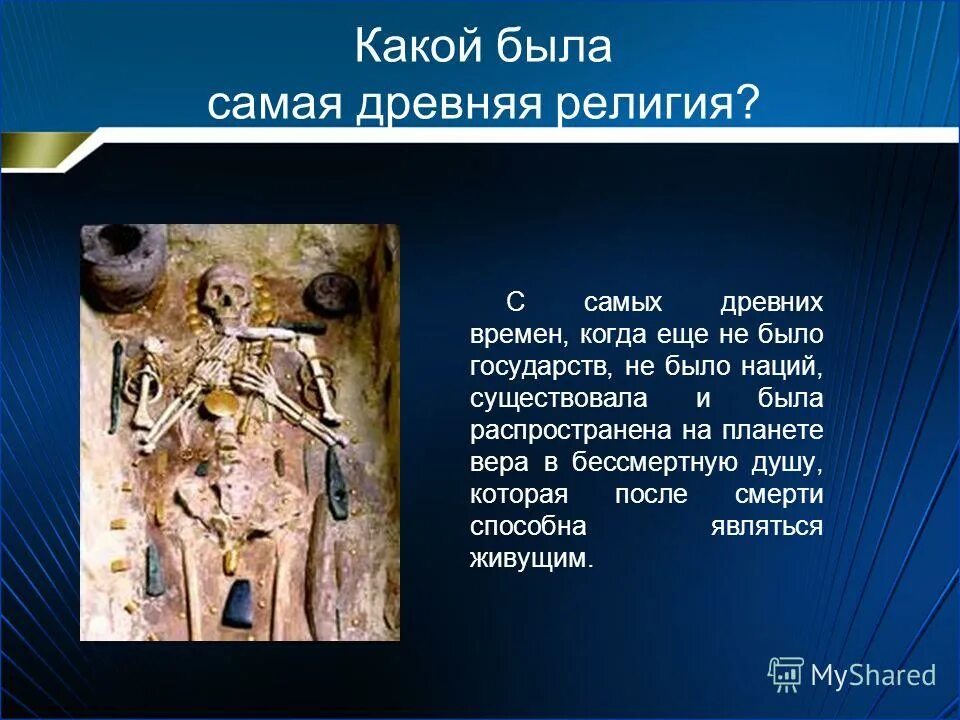 Какой была самая древняя религия?

С самых древних времен, когда еще не было государств, не было наций, существовала и была распространена на планете вера в бессмертную душу, которая после смерти способна являться живущим.

MyShared